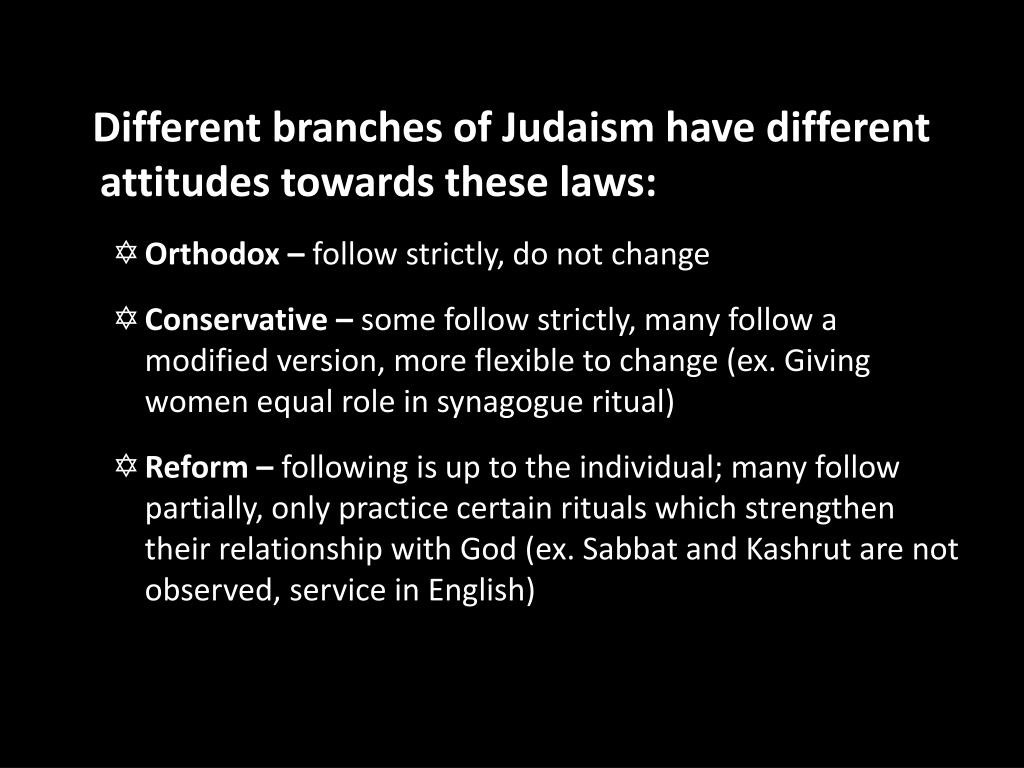 Different branches of Judaism have different attitudes towards these laws:

✡ Orthodox – follow strictly, do not change

✡ Conservative – some follow strictly, many follow a modified version, more flexible to change (ex. Giving women equal role in synagogue ritual)

✡ Reform – following is up to the individual; many follow partially, only practice certain rituals which strengthen their relationship with God (ex. Sabbat and Kashrut are not observed, service in English)